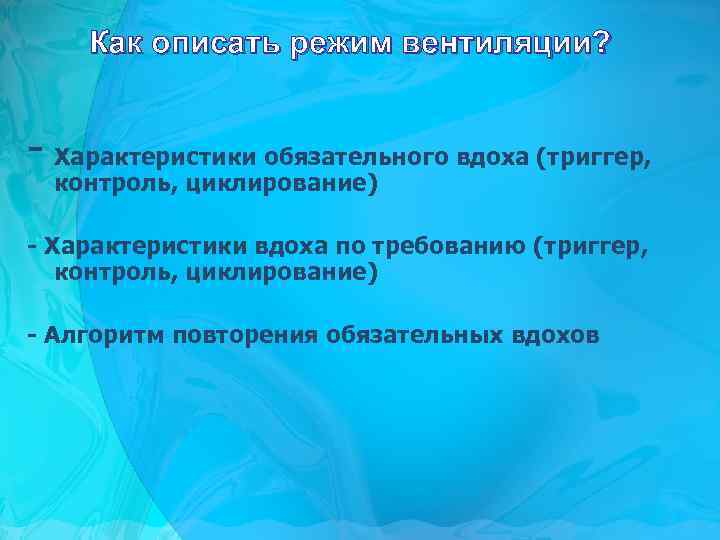 Как описать режим вентиляции?

- Характеристики обязательного вдоха (триггер, контроль, циклирование)

- Характеристики вдоха по требованию (триггер, контроль, циклирование)

- Алгоритм повторения обязательных вдохов